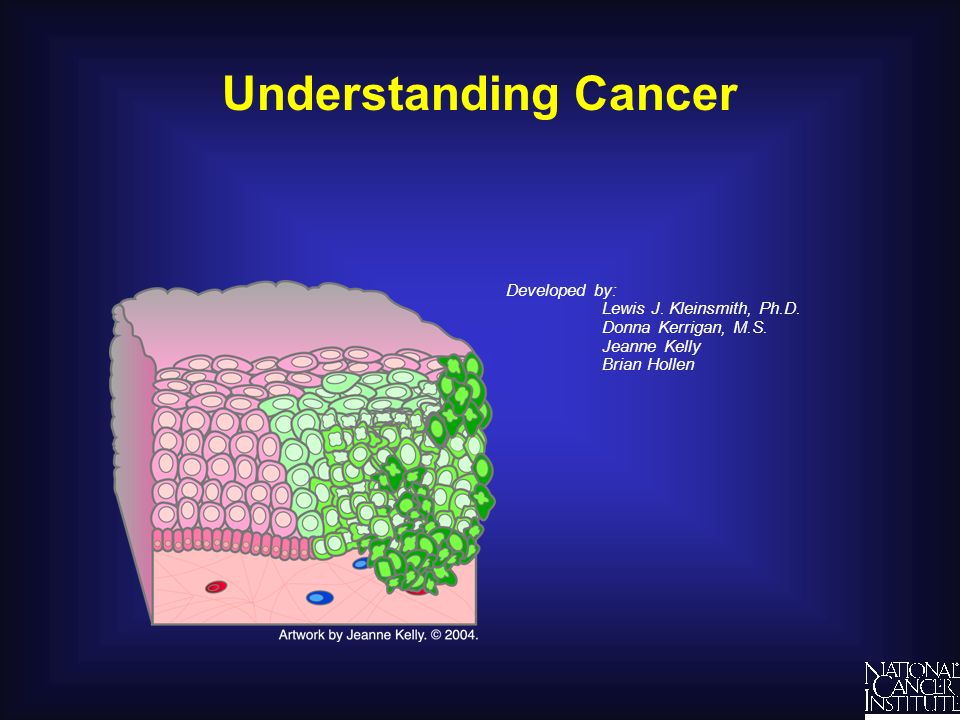 Understanding Cancer

Developed by:
Lewis J. Kleinsmith, Ph.D.
Donna Kerrigan, M.S.
Jeanne Kelly
Brian Hollen

Artwork by Jeanne Kelly. © 2004.

NATIONAL CANCER INSTITUTE